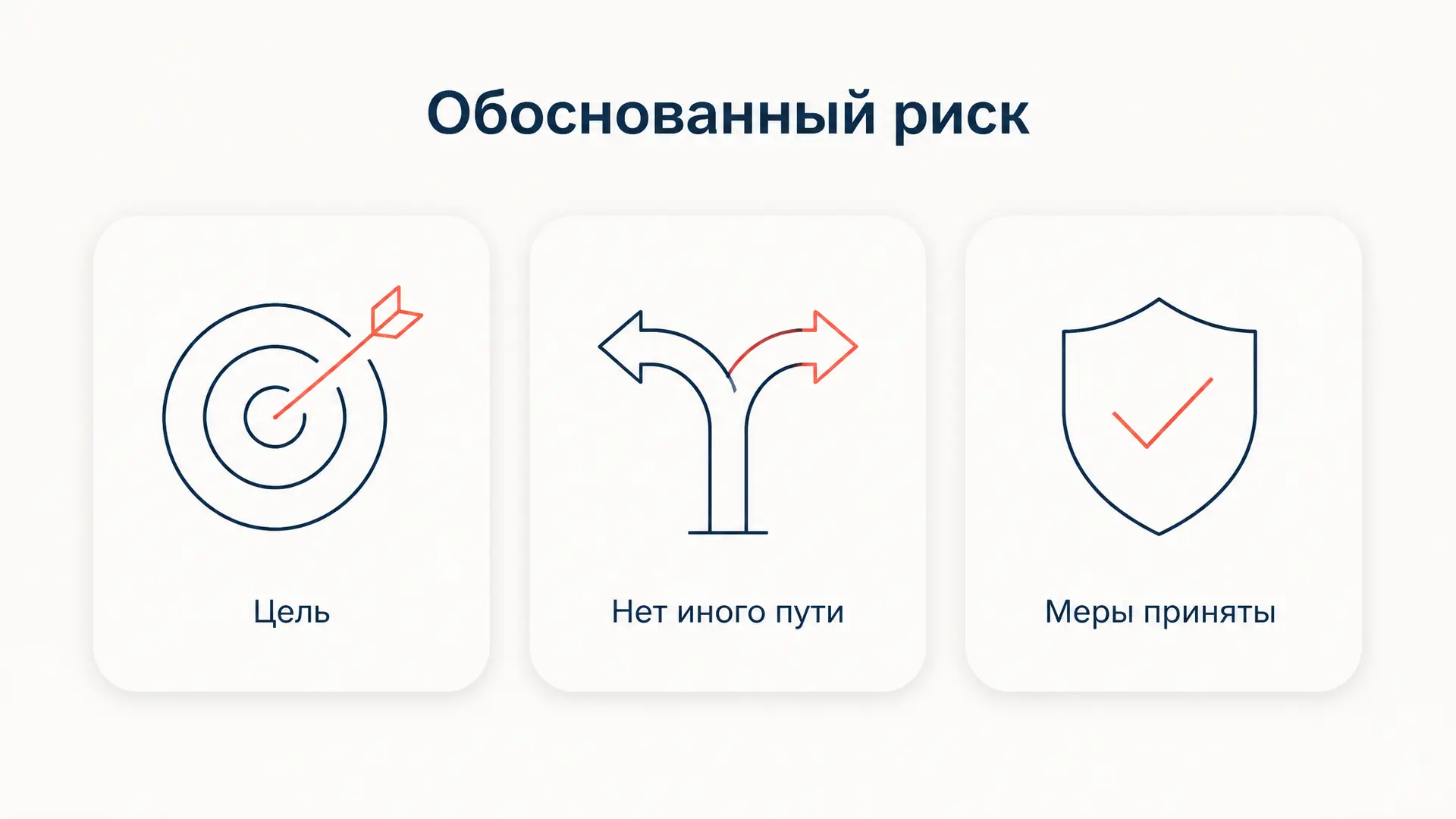 Обоснованный риск

Цель

Нет иного пути

Меры приняты